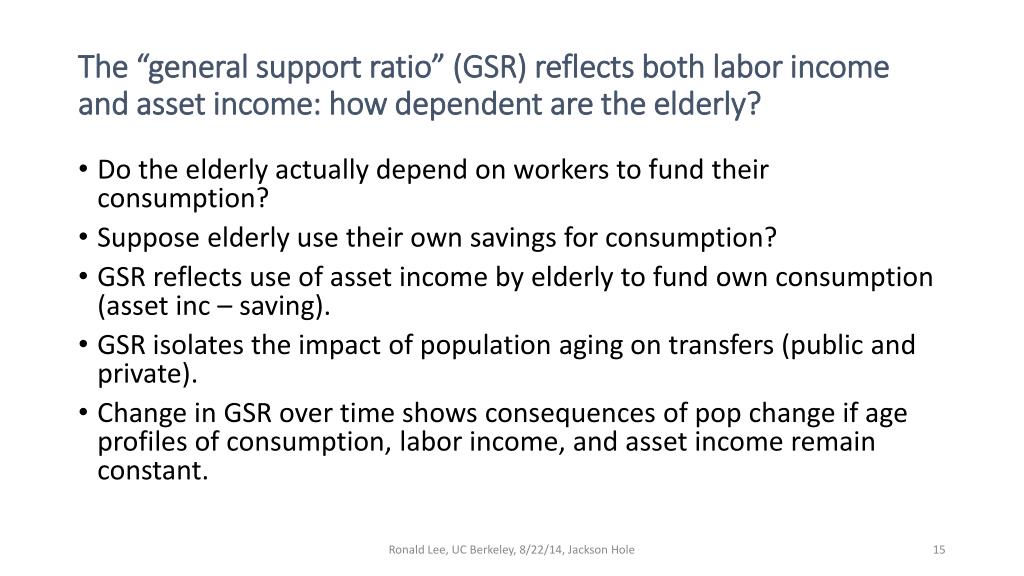 The “general support ratio” (GSR) reflects both labor income and asset income: how dependent are the elderly?

• Do the elderly actually depend on workers to fund their consumption?
• Suppose elderly use their own savings for consumption?
• GSR reflects use of asset income by elderly to fund own consumption (asset inc – saving).
• GSR isolates the impact of population aging on transfers (public and private).
• Change in GSR over time shows consequences of pop change if age profiles of consumption, labor income, and asset income remain constant.

Ronald Lee, UC Berkeley, 8/22/14, Jackson Hole

15